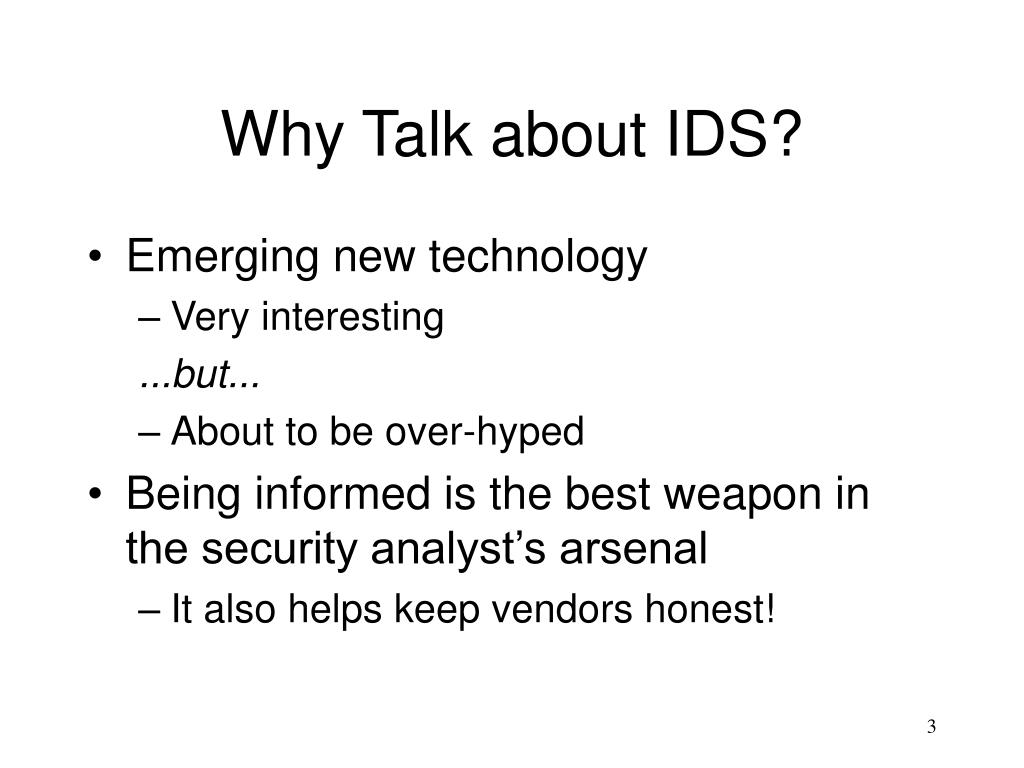 Why Talk about IDS?

• Emerging new technology
– Very interesting
...but...
– About to be over-hyped
• Being informed is the best weapon in the security analyst’s arsenal
– It also helps keep vendors honest!

3